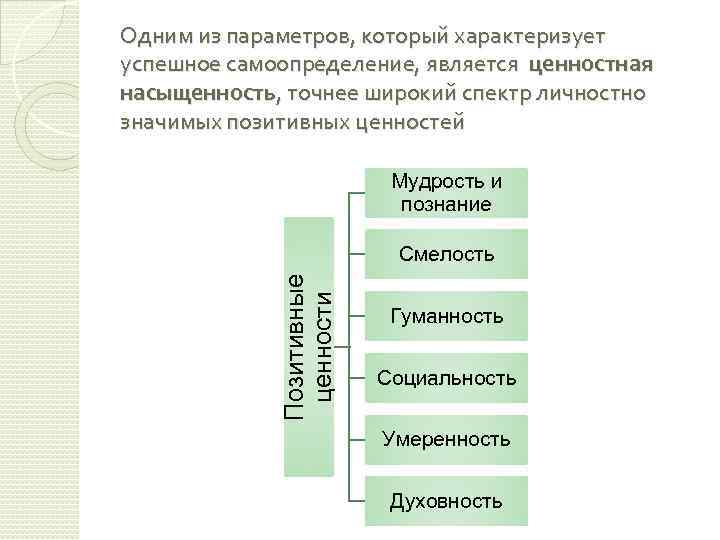 Одним из параметров, который характеризует успешное самоопределение, является ценностная насыщенность, точнее широкий спектр личностно значимых позитивных ценностей

Позитивные ценности

Мудрость и познание

Смелость

Гуманность

Социальность

Умеренность

Духовность